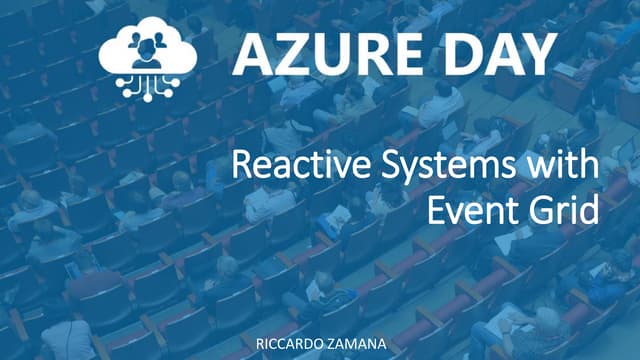 AZURE DAY

Reactive Systems with Event Grid

RICCARDO ZAMANA